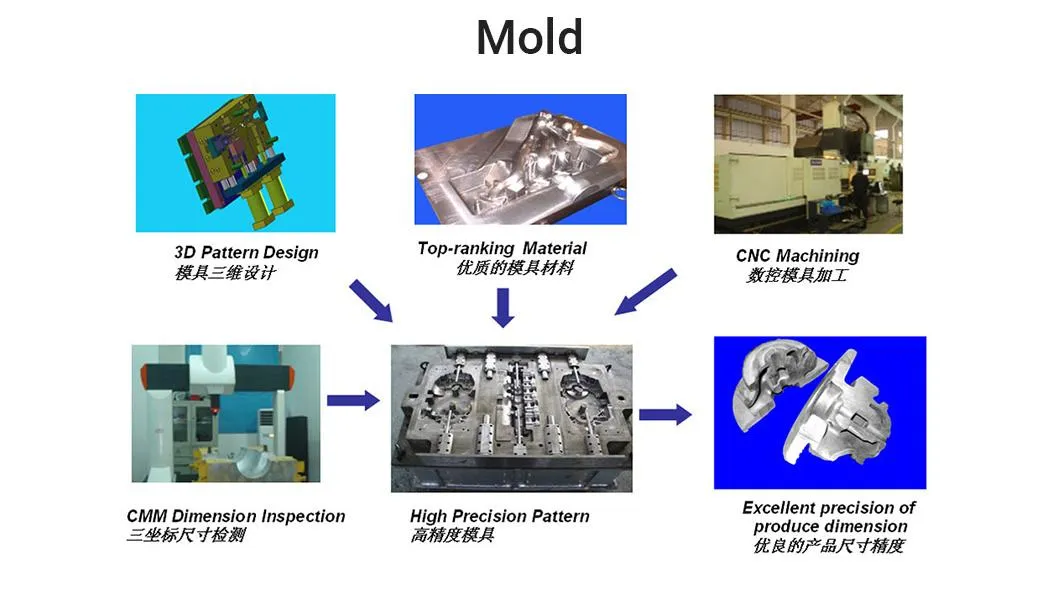 Mold

3D Pattern Design
模具三维设计

Top-ranking Material
优质的模具材料

CNC Machining
数控模具加工

CMM Dimension Inspection
三坐标尺寸检测

High Precision Pattern
高精度模具

Excellent precision of produce dimension
优良的产品尺寸精度